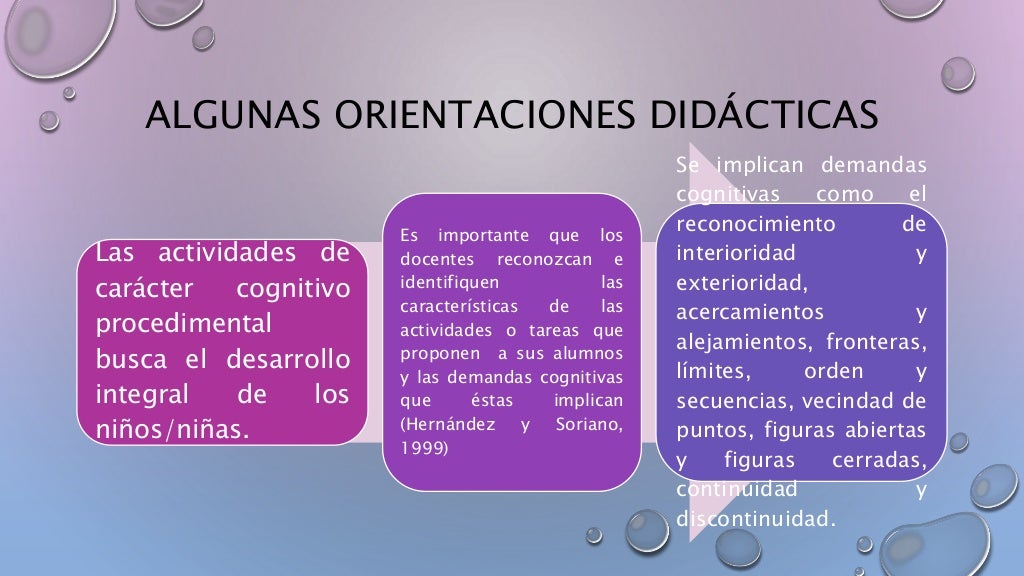 ALGUNAS ORIENTACIONES DIDÁCTICAS

Las actividades de carácter cognitivo procedimental busca el desarrollo integral de los niños/niñas.

Es importante que los docentes reconozcan e identifiquen las características de las actividades o tareas que proponen a sus alumnos y las demandas cognitivas que éstas implican (Hernández y Soriano, 1999)

Se implican demandas cognitivas como el reconocimiento de interioridad y exterioridad, acercamientos y alejamientos, fronteras, límites, orden y secuencias, vecindad de puntos, figuras abiertas y figuras cerradas, continuidad y discontinuidad.